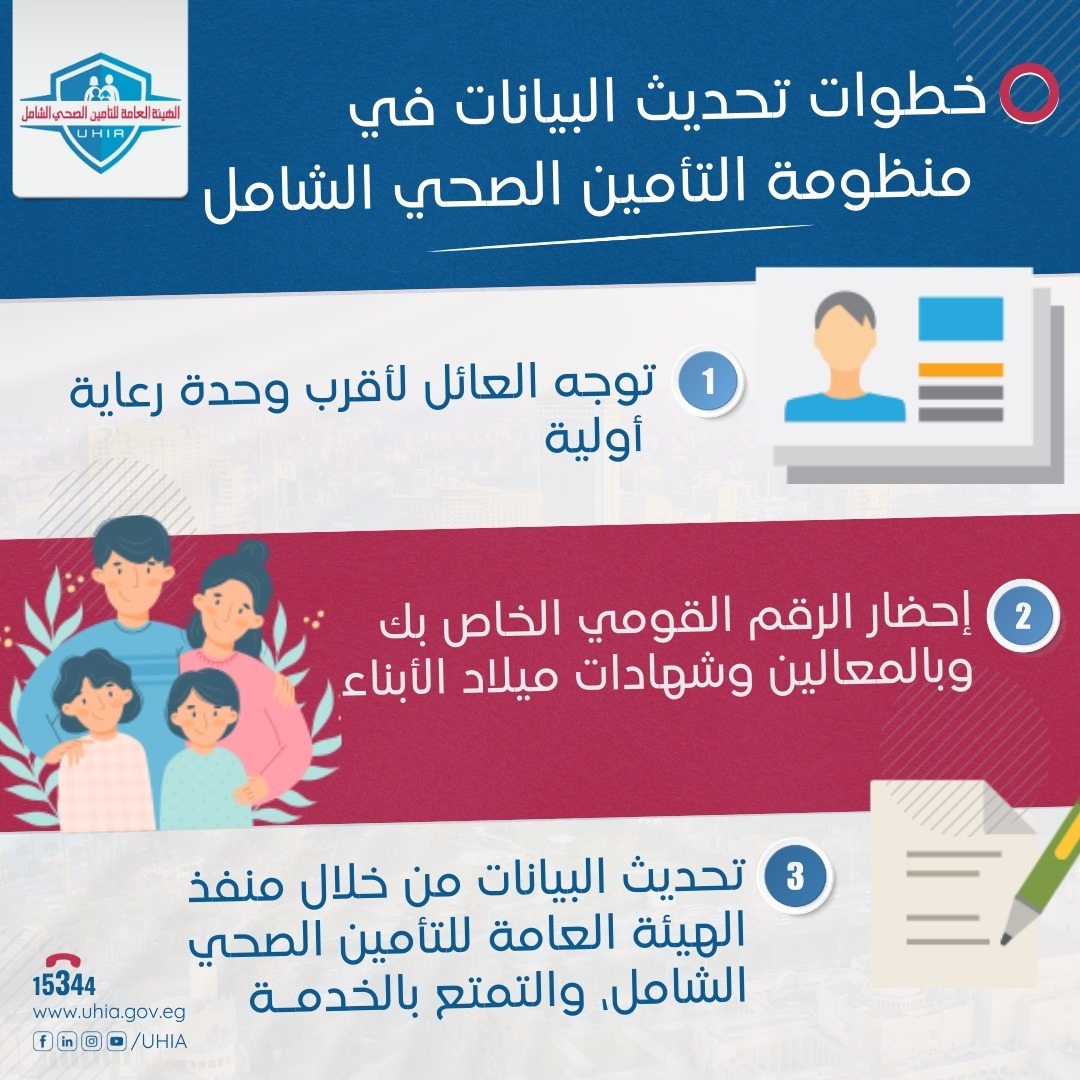 الهيئة العامة للتأمين الصحي الشامل
UHIA

خطوات تحديث البيانات في منظومة التأمين الصحي الشامل

1
توجه العائل لأقرب وحدة رعاية أولية

2
إحضار الرقم القومي الخاص بك وبالمعالين وشهادات ميلاد الأبناء

3
تحديث البيانات من خلال منفذ الهيئة العامة للتأمين الصحي الشامل، والتمتع بالخدمـة

15344
www.uhia.gov.eg
/UHIA